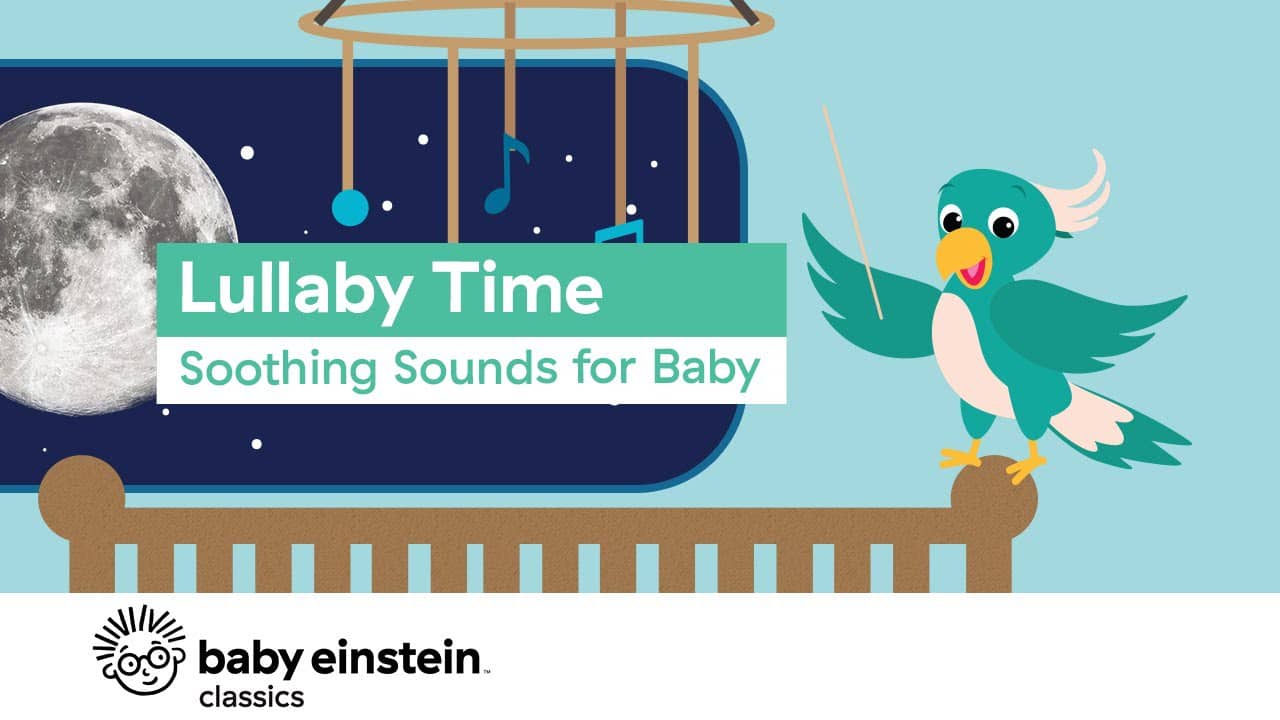 Lullaby Time
Soothing Sounds for Baby

baby einstein™
classics